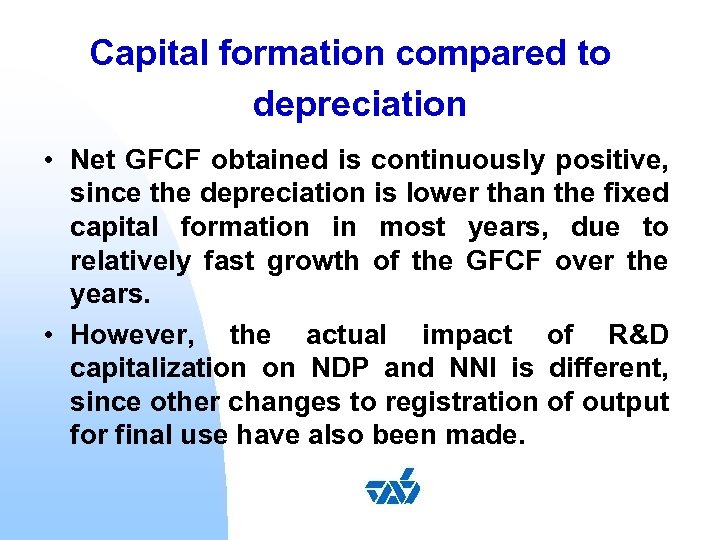 Capital formation compared to depreciation

• Net GFCF obtained is continuously positive, since the depreciation is lower than the fixed capital formation in most years, due to relatively fast growth of the GFCF over the years.

• However, the actual impact of R&D capitalization on NDP and NNI is different, since other changes to registration of output for final use have also been made.